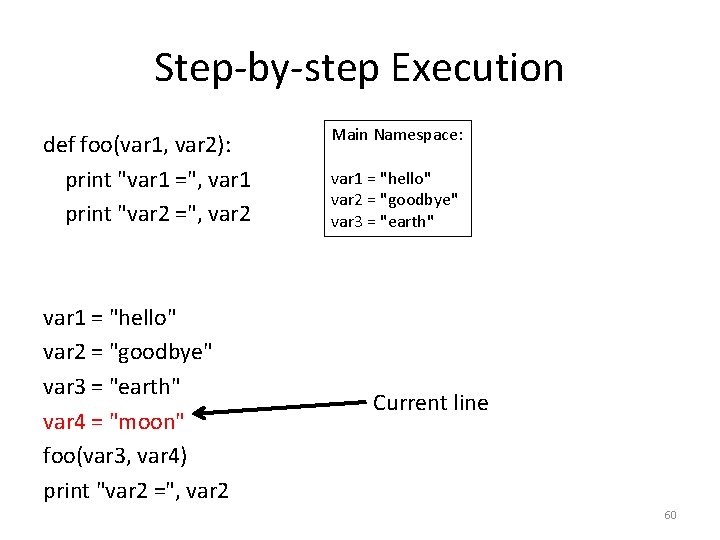 Step-by-step Execution

def foo(var1, var2):
print "var1 =", var1
print "var2 =", var2

Main Namespace:

var1 = "hello"
var2 = "goodbye"
var3 = "earth"

var1 = "hello"
var2 = "goodbye"
var3 = "earth"
var4 = "moon"
foo(var3, var4)
print "var2 =", var2

Current line

60